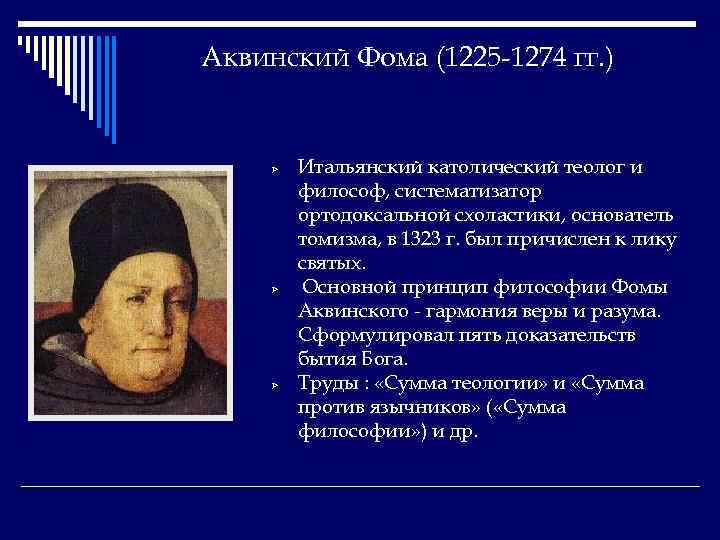 Аквинский Фома (1225-1274 гг.)

Итальянский католический теолог и философ, систематизатор ортодоксальной схоластики, основатель томизма, в 1323 г. был причислен к лику святых.

Основной принцип философии Фомы Аквинского - гармония веры и разума. Сформулировал пять доказательств бытия Бога.

Труды : «Сумма теологии» и «Сумма против язычников» («Сумма философии») и др.